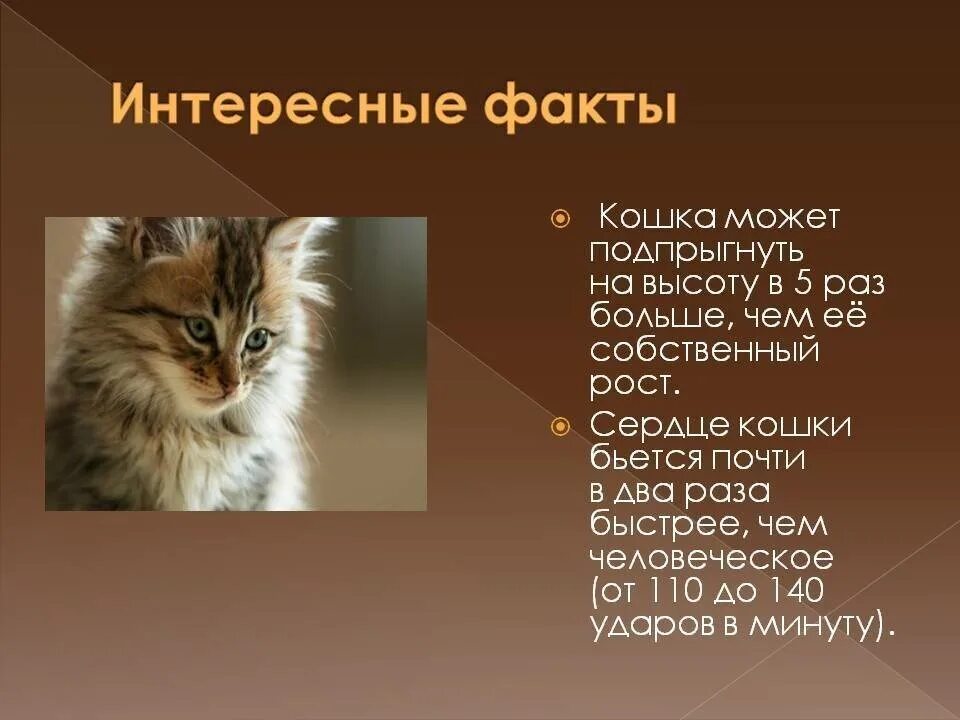 Интересные факты

Кошка может подпрыгнуть на высоту в 5 раз больше, чем её собственный рост.

Сердце кошки бьется почти в два раза быстрее, чем человеческое (от 110 до 140 ударов в минуту).